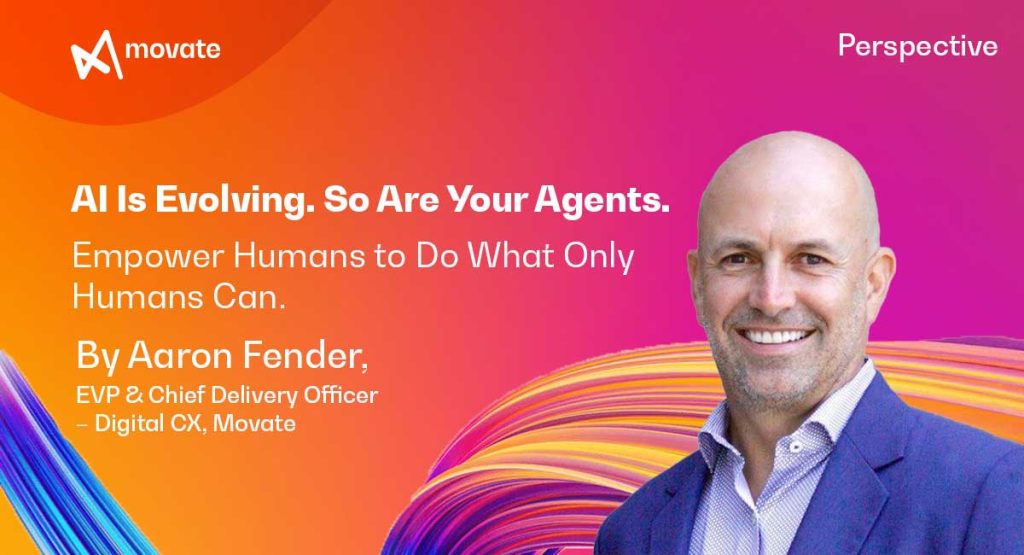 movate

Perspective

AI Is Evolving. So Are Your Agents.

Empower Humans to Do What Only Humans Can.

By Aaron Fender,

EVP & Chief Delivery Officer – Digital CX, Movate